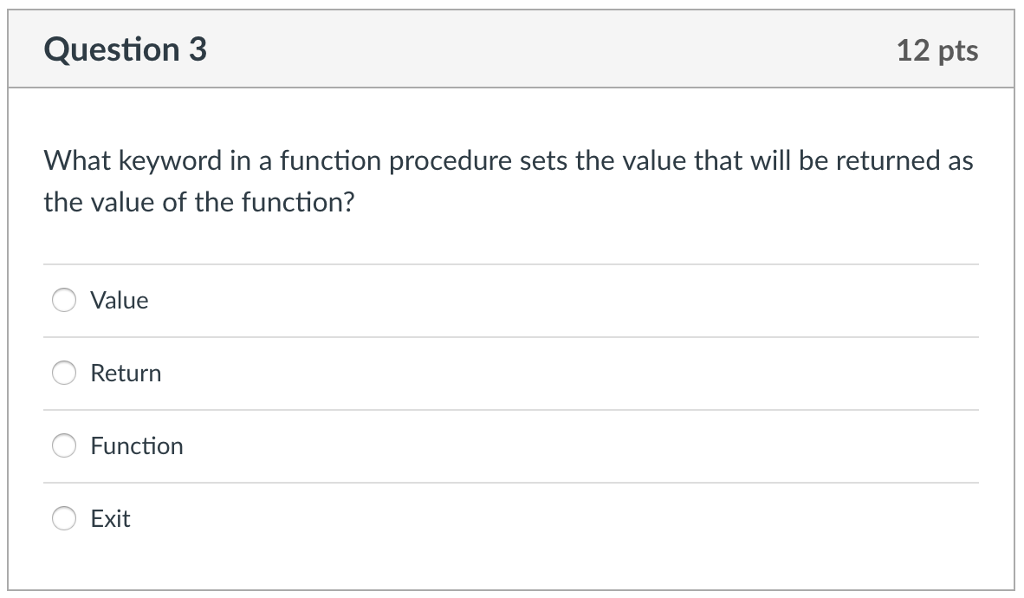 Question 3

12 pts

What keyword in a function procedure sets the value that will be returned as the value of the function?

Value

Return

Function

Exit